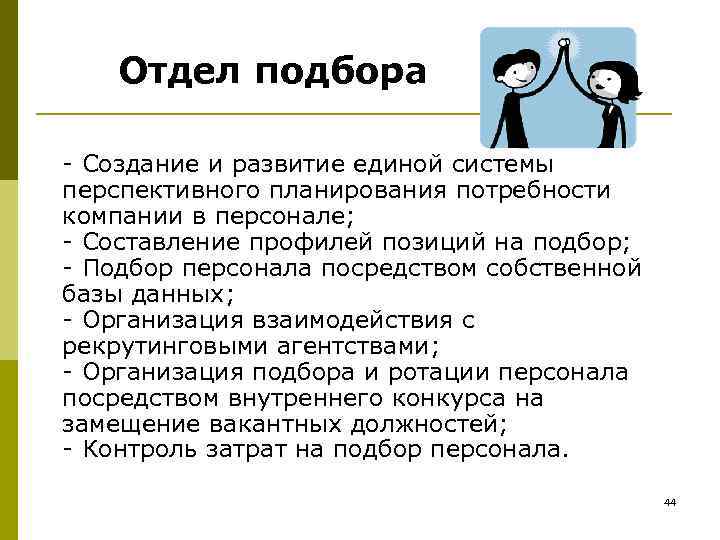 Отдел подбора

- Создание и развитие единой системы перспективного планирования потребности компании в персонале;
- Составление профилей позиций на подбор;
- Подбор персонала посредством собственной базы данных;
- Организация взаимодействия с рекрутинговыми агентствами;
- Организация подбора и ротации персонала посредством внутреннего конкурса на замещение вакантных должностей;
- Контроль затрат на подбор персонала.

44